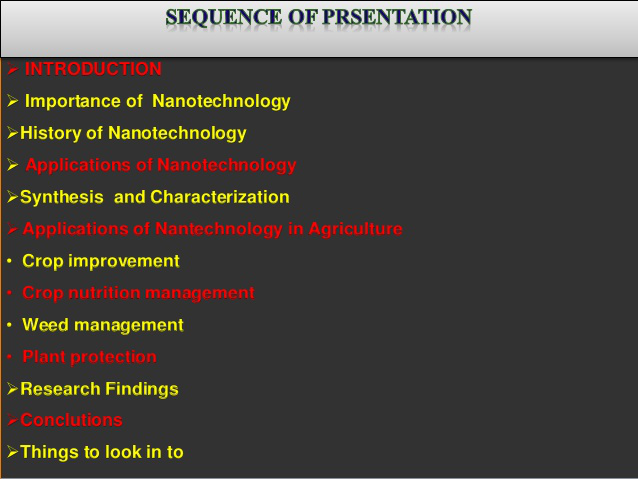 SEQUENCE OF PRSENTATION

➢ INTRODUCTION

➢ Importance of Nanotechnology

➢History of Nanotechnology

➢ Applications of Nanotechnology

➢Synthesis and Characterization

➢ Applications of Nantechnology in Agriculture

• Crop improvement

• Crop nutrition management

• Weed management

• Plant protection

➢Research Findings

➢Conclutions

➢Things to look in to